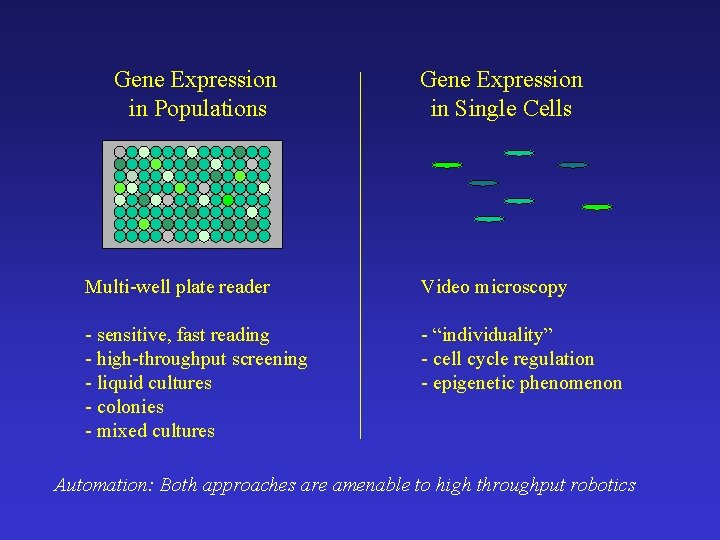 Gene Expression in Populations

Multi-well plate reader

- sensitive, fast reading
- high-throughput screening
- liquid cultures
- colonies
- mixed cultures

Gene Expression in Single Cells

Video microscopy

- “individuality”
- cell cycle regulation
- epigenetic phenomenon

Automation: Both approaches are amenable to high throughput robotics